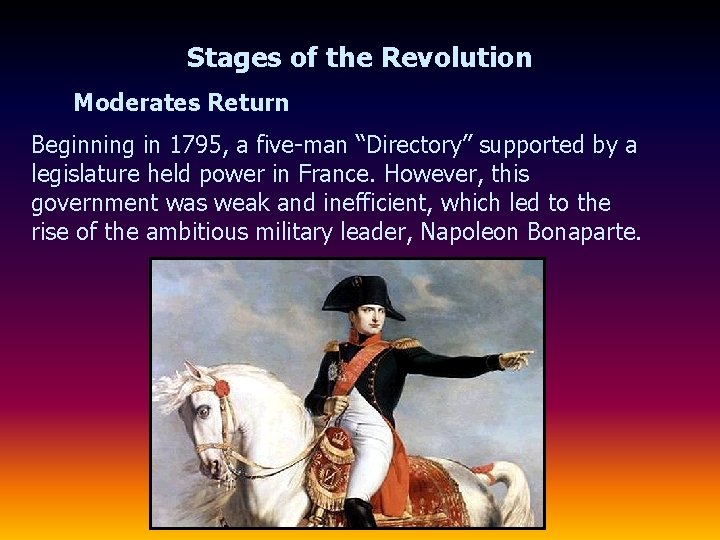 Stages of the Revolution

Moderates Return

Beginning in 1795, a five-man “Directory” supported by a legislature held power in France. However, this government was weak and inefficient, which led to the rise of the ambitious military leader, Napoleon Bonaparte.